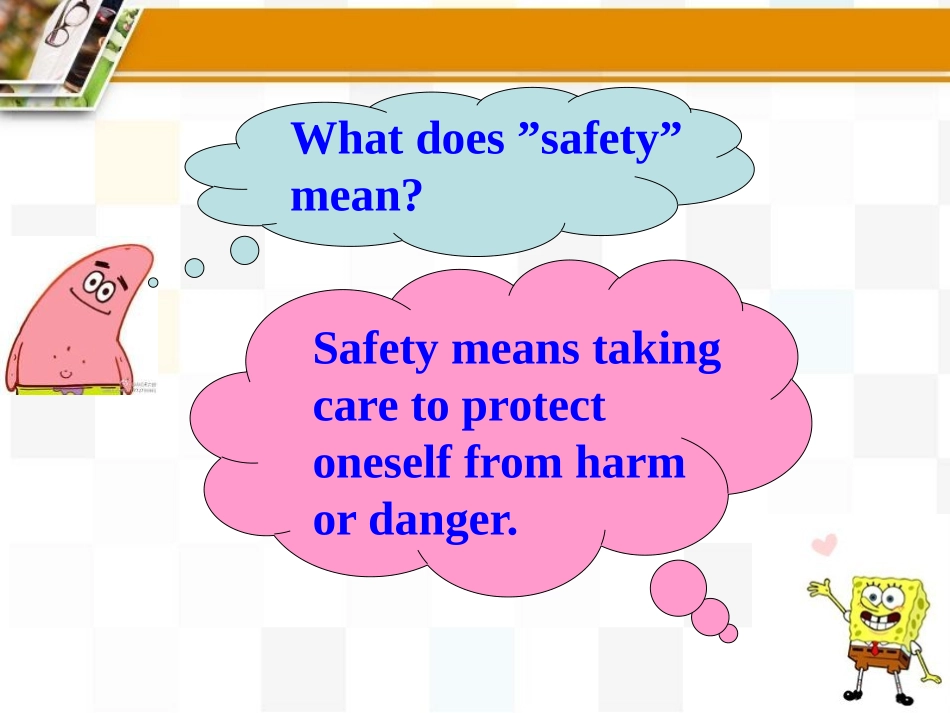 What does ”safety” mean?

Safety means taking care to protect oneself from harm or danger.